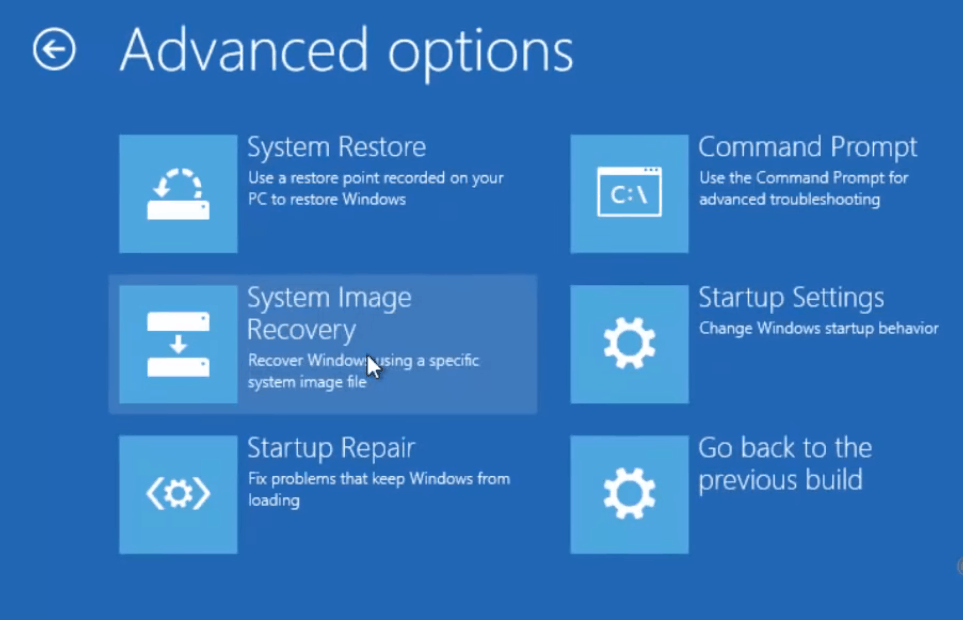 Advanced options

System Restore
Use a restore point recorded on your PC to restore Windows

System Image Recovery
Recover Windows using a specific system image file

Startup Repair
Fix problems that keep Windows from loading

C:\

Command Prompt
Use the Command Prompt for advanced troubleshooting

Startup Settings
Change Windows startup behavior

Go back to the previous build